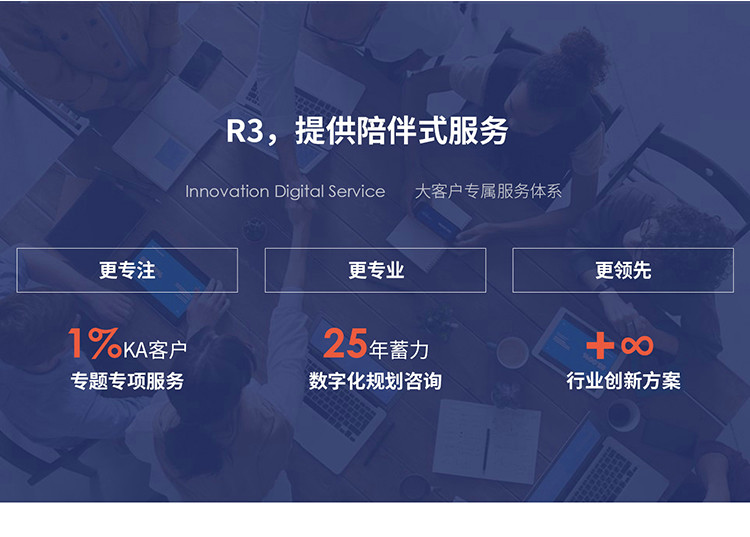 R3，提供陪伴式服务

Innovation Digital Service　大客户专属服务体系

更专注

更专业

更领先

1%KA客户
专题专项服务

25年蓄力
数字化规划咨询

+∞
行业创新方案